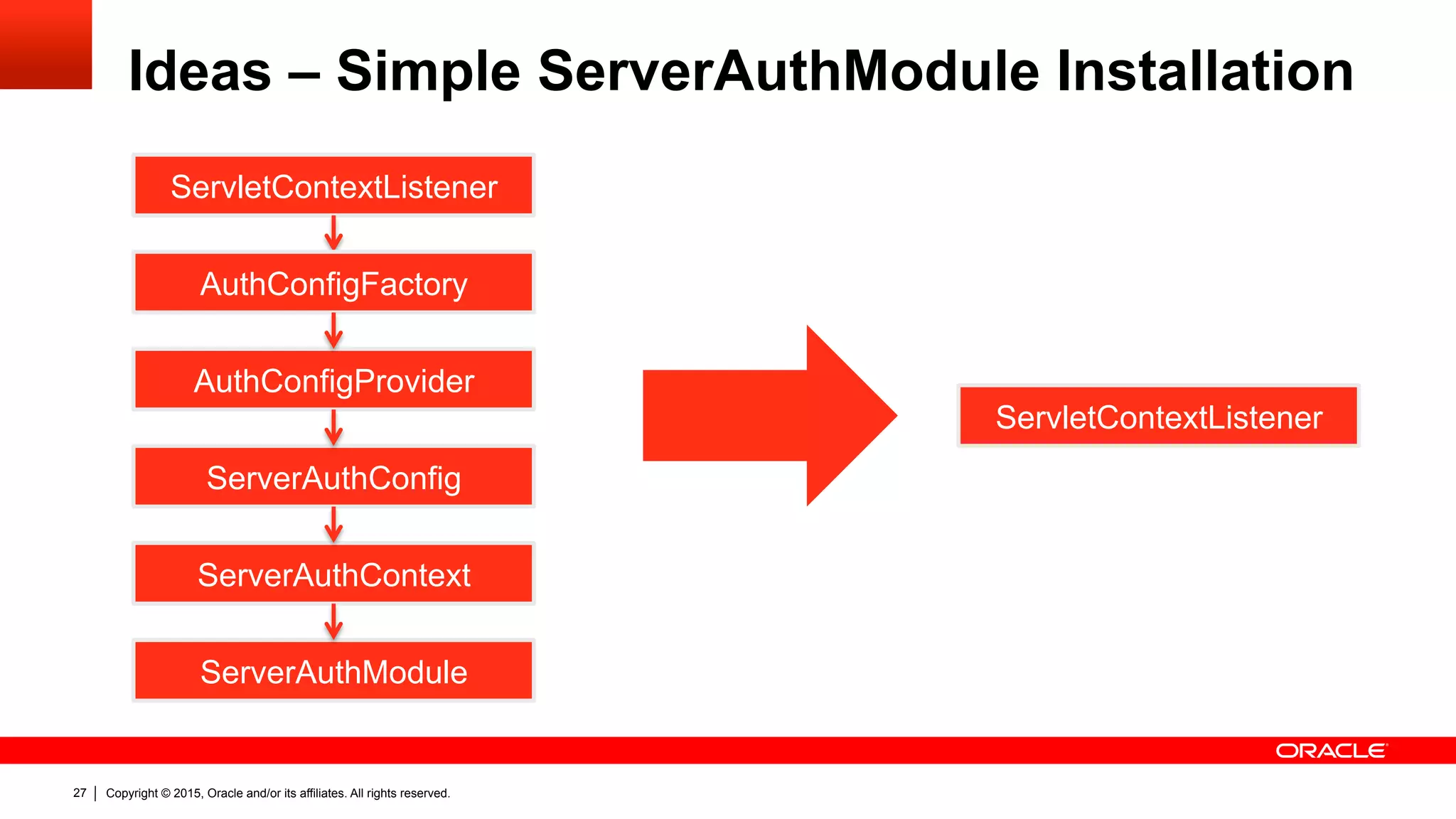 Ideas – Simple ServerAuthModule Installation

ServletContextListener

AuthConfigFactory

AuthConfigProvider

ServerAuthConfig

ServerAuthContext

ServerAuthModule

ServletContextListener

ORACLE

27 | Copyright © 2015, Oracle and/or its affiliates. All rights reserved.